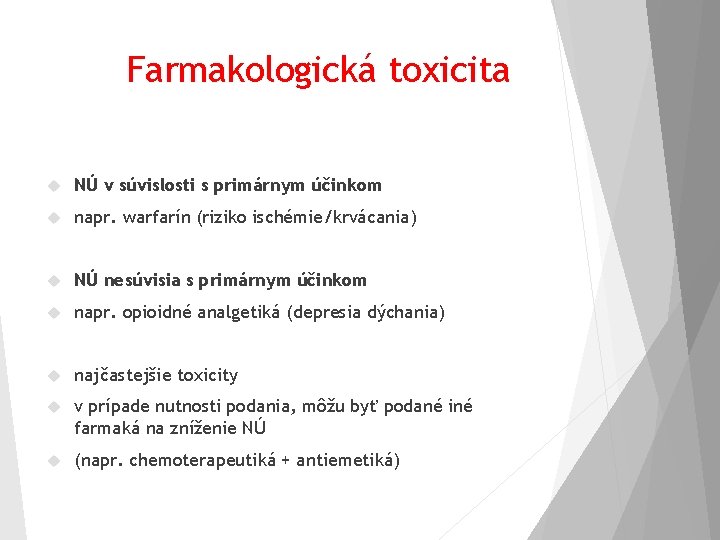 Farmakologická toxicita

NÚ v súvislosti s primárnym účinkom

napr. warfarín (riziko ischémie/krvácania)

NÚ nesúvisia s primárnym účinkom

napr. opioidné analgetiká (depresia dýchania)

najčastejšie toxicity

v prípade nutnosti podania, môžu byť podané iné farmaká na zníženie NÚ

(napr. chemoterapeutiká + antiemetiká)